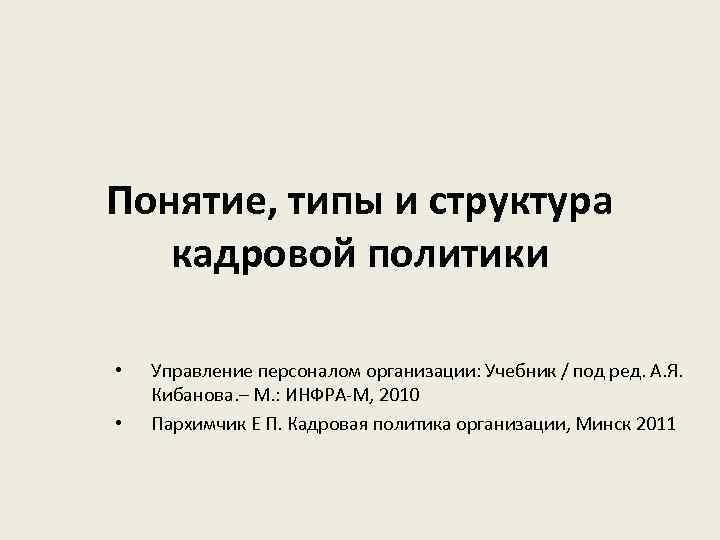 Понятие, типы и структура кадровой политики

• Управление персоналом организации: Учебник / под ред. А.Я. Кибанова.– М.: ИНФРА-М, 2010
• Пархимчик Е П. Кадровая политика организации, Минск 2011